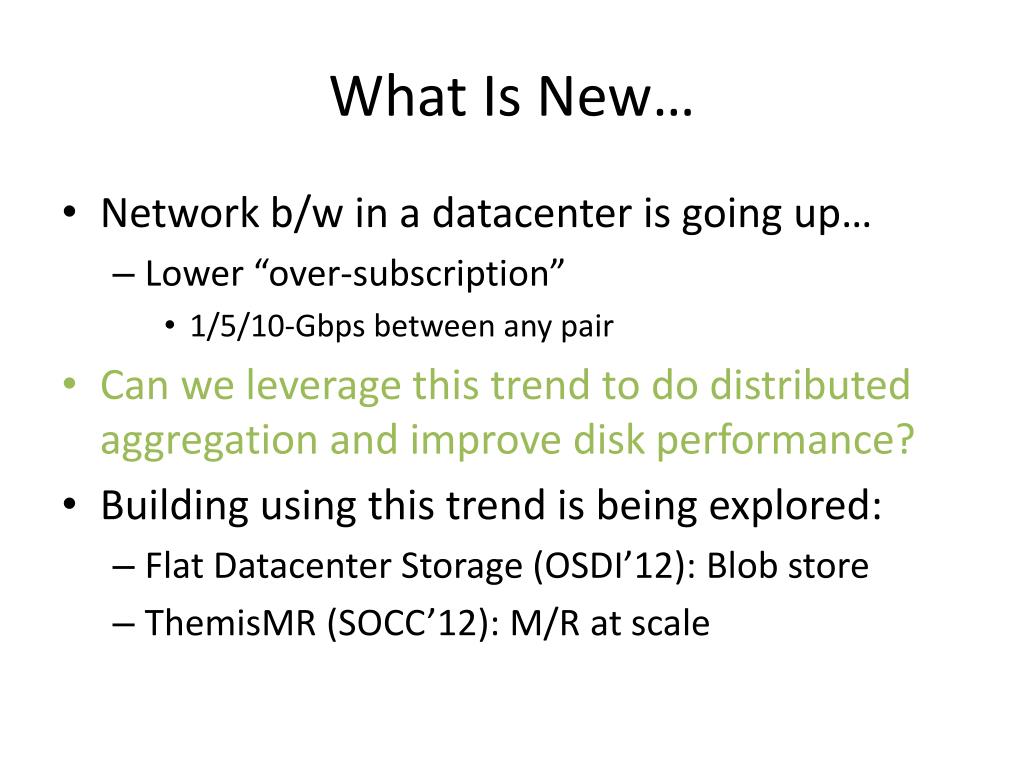 What Is New…

• Network b/w in a datacenter is going up…
– Lower “over-subscription”
• 1/5/10-Gbps between any pair
• Can we leverage this trend to do distributed aggregation and improve disk performance?
• Building using this trend is being explored:
– Flat Datacenter Storage (OSDI’12): Blob store
– ThemisMR (SOCC’12): M/R at scale